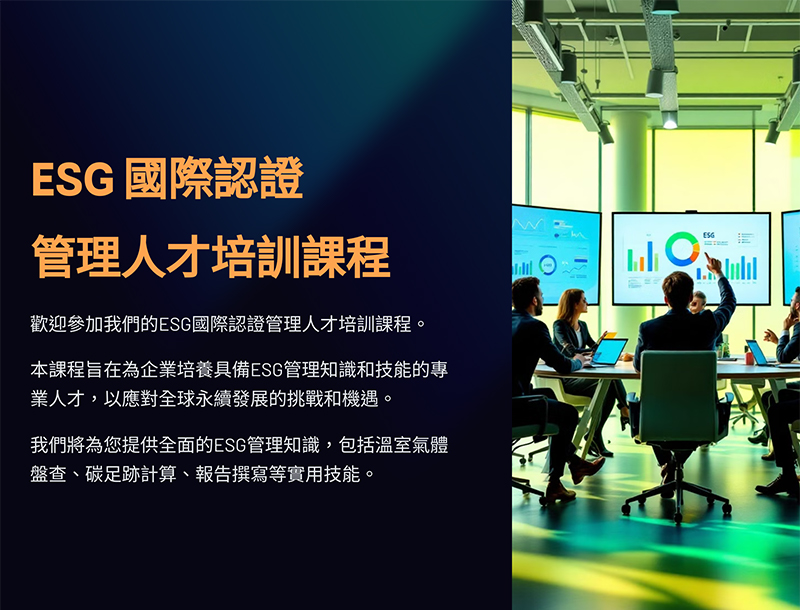 ESG 國際認證

管理人才培訓課程

歡迎參加我們的ESG國際認證管理人才培訓課程。

本課程旨在為企業培養具備ESG管理知識和技能的專業人才，以應對全球永續發展的挑戰和機遇。

我們將為您提供全面的ESG管理知識，包括溫室氣體盤查、碳足跡計算、報告撰寫等實用技能。

ESG